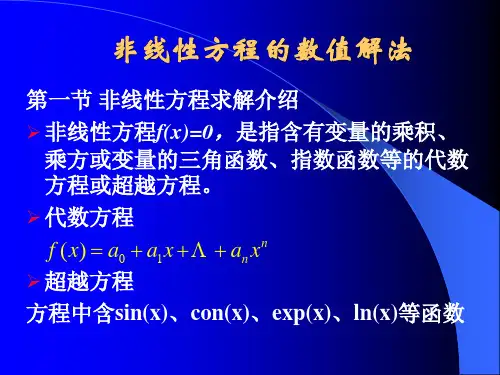 非线性方程的数值解法

第一节 非线性方程求解介绍

➢ 非线性方程$f(x)=0$，是指含有变量的乘积、乘方或变量的三角函数、指数函数等的代数方程或超越方程。

➢ 代数方程

$f(x) = a_0 + a_1 x + \Lambda + a_n x^n$

➢ 超越方程

方程中含sin(x)、con(x)、exp(x)、ln(x)等函数